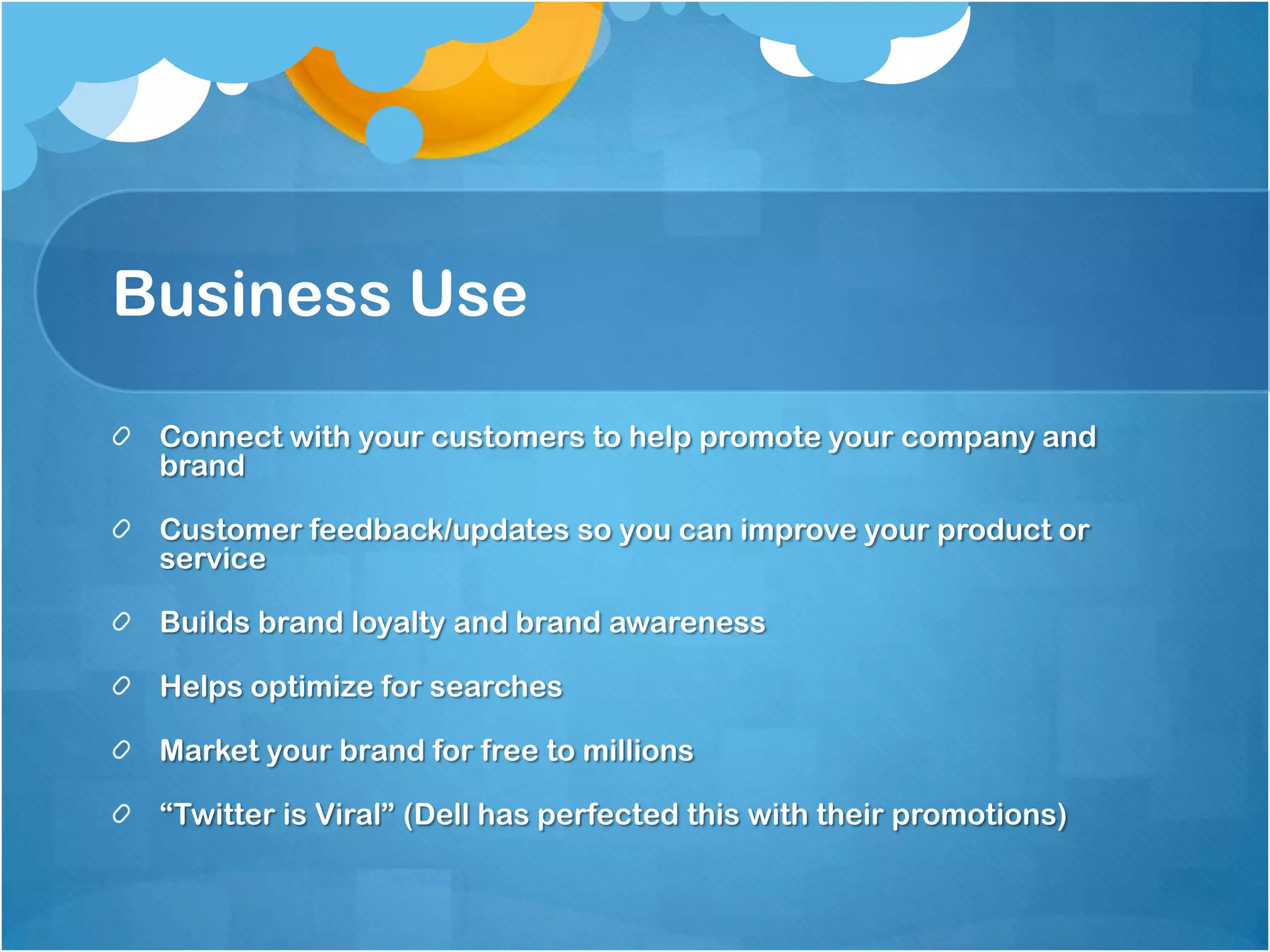 Business Use

Connect with your customers to help promote your company and brand

Customer feedback/updates so you can improve your product or service

Builds brand loyalty and brand awareness

Helps optimize for searches

Market your brand for free to millions

“Twitter is Viral” (Dell has perfected this with their promotions)